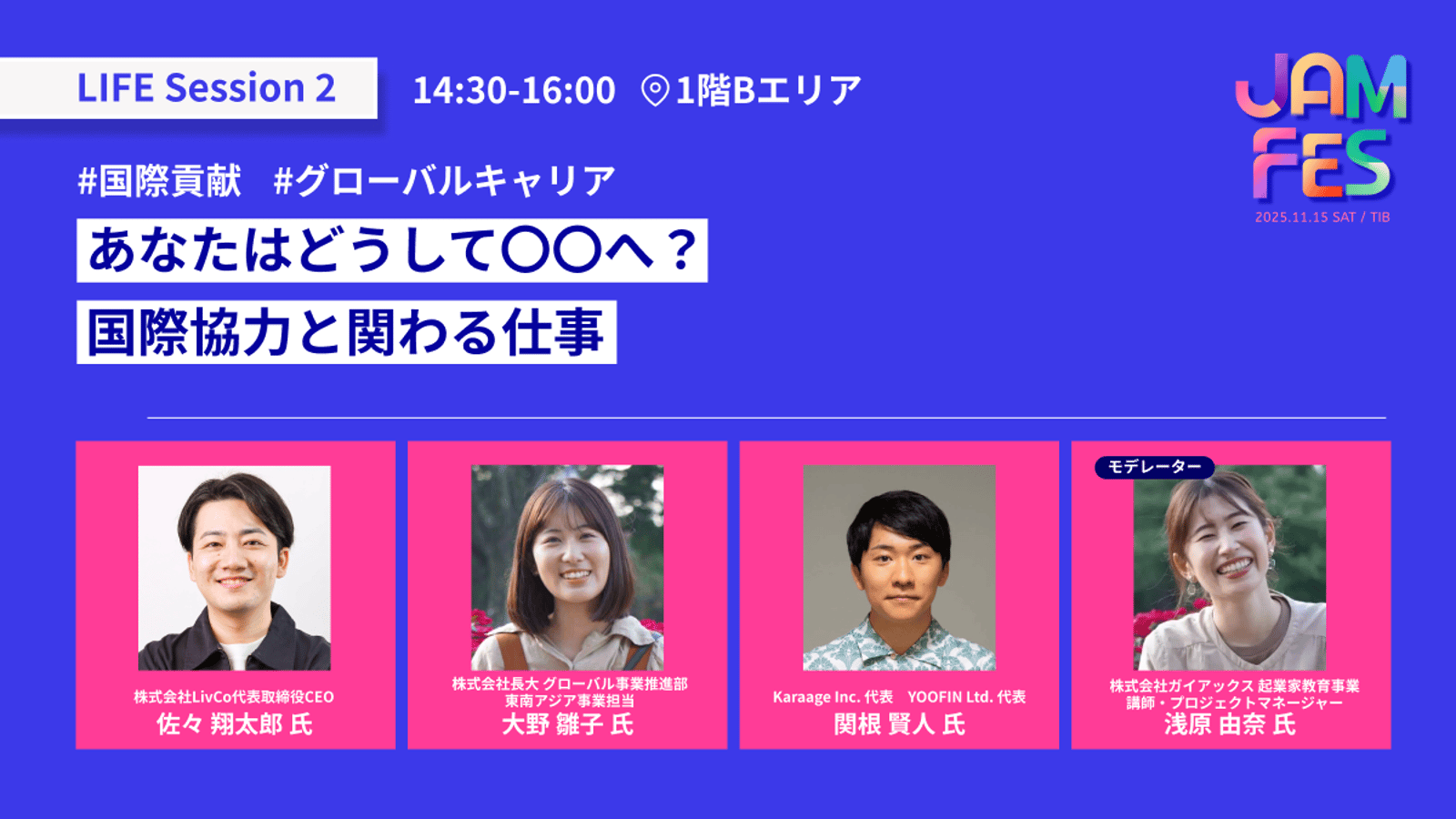 LIFE Session 2 14:30-16:00 1階Bエリア

JAM FES
2025.11.15 SAT / TIB

#国際貢献 #グローバルキャリア

あなたはどうして〇〇へ？
国際協力と関わる仕事

株式会社LivCo代表取締役CEO
佐々 翔太郎 氏

株式会社長大 グローバル事業推進部
東南アジア事業担当
大野 雛子 氏

Karaage Inc. 代表 YOOFIN Ltd. 代表
関根 賢人 氏

モデレーター
株式会社ガイアックス 起業家教育事業
講師・プロジェクトマネージャー
浅原 由奈 氏